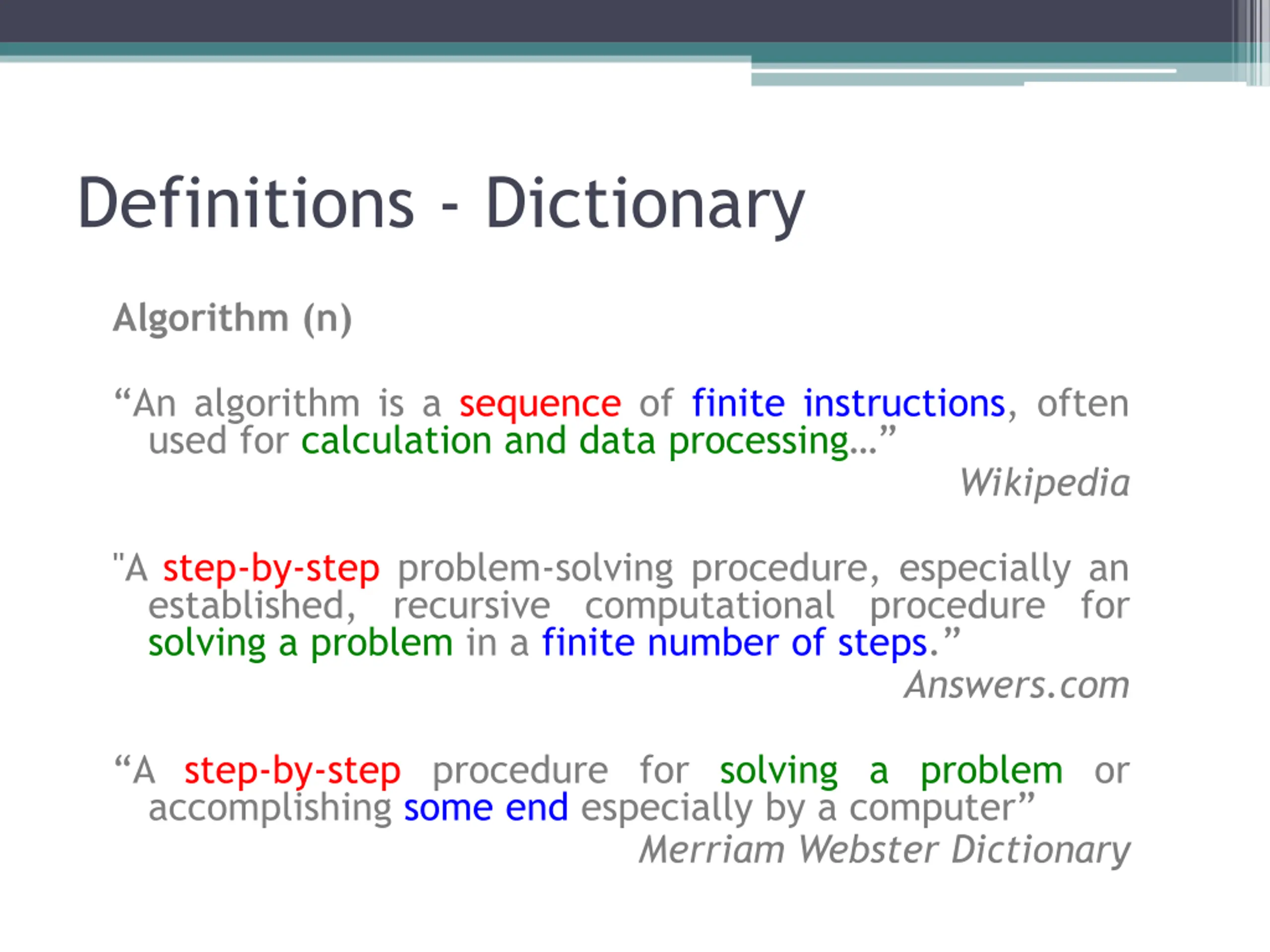 Definitions - Dictionary

Algorithm (n)

“An algorithm is a sequence of finite instructions, often used for calculation and data processing...”

Wikipedia

"A step-by-step problem-solving procedure, especially an established, recursive computational procedure for solving a problem in a finite number of steps.”

Answers.com

“A step-by-step procedure for solving a problem or accomplishing some end especially by a computer”

Merriam Webster Dictionary